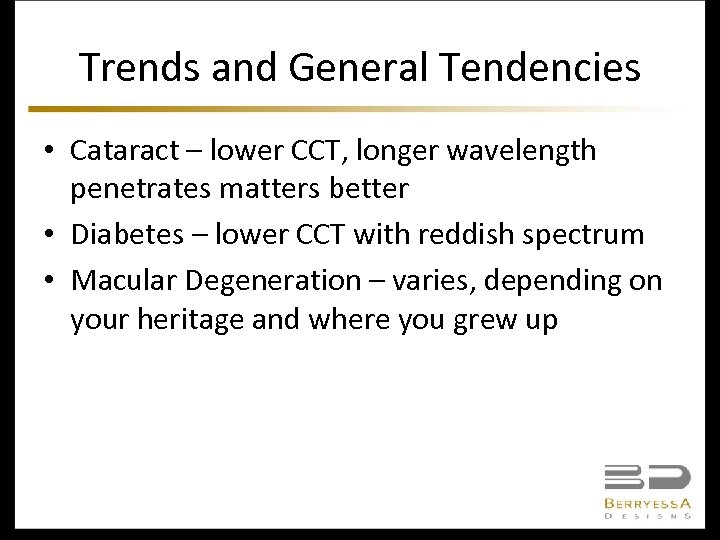 Trends and General Tendencies

• Cataract – lower CCT, longer wavelength penetrates matters better
• Diabetes – lower CCT with reddish spectrum
• Macular Degeneration – varies, depending on your heritage and where you grew up

BD
BERRYESSA
DESIGNS